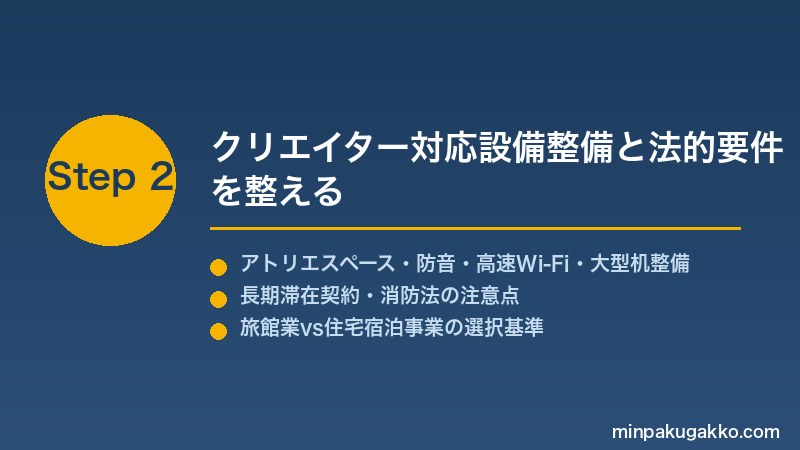 Step 2

クリエイター対応設備整備と法的要件を整える

アトリエスペース・防音・高速Wi-Fi・大型机整備
長期滞在契約・消防法の注意点
旅館業vs住宅宿泊事業の選択基準

minpakugakko.com